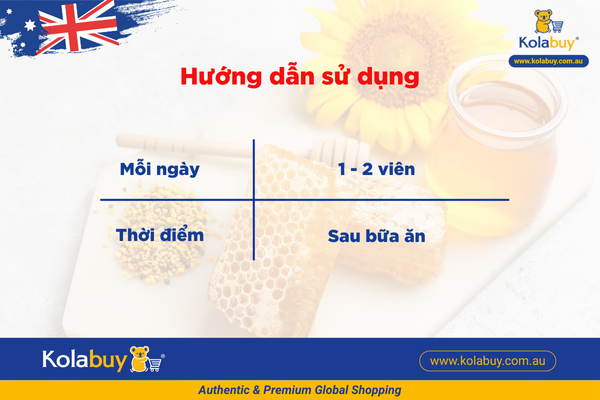 Kolabuy®
www.kolabuy.com.au

Hướng dẫn sử dụng

| Mỗi ngày | 1 - 2 viên |
|---|---|
| Thời điểm | Sau bữa ăn |

Kolabuy®

www.kolabuy.com.au

Authentic & Premium Global Shopping